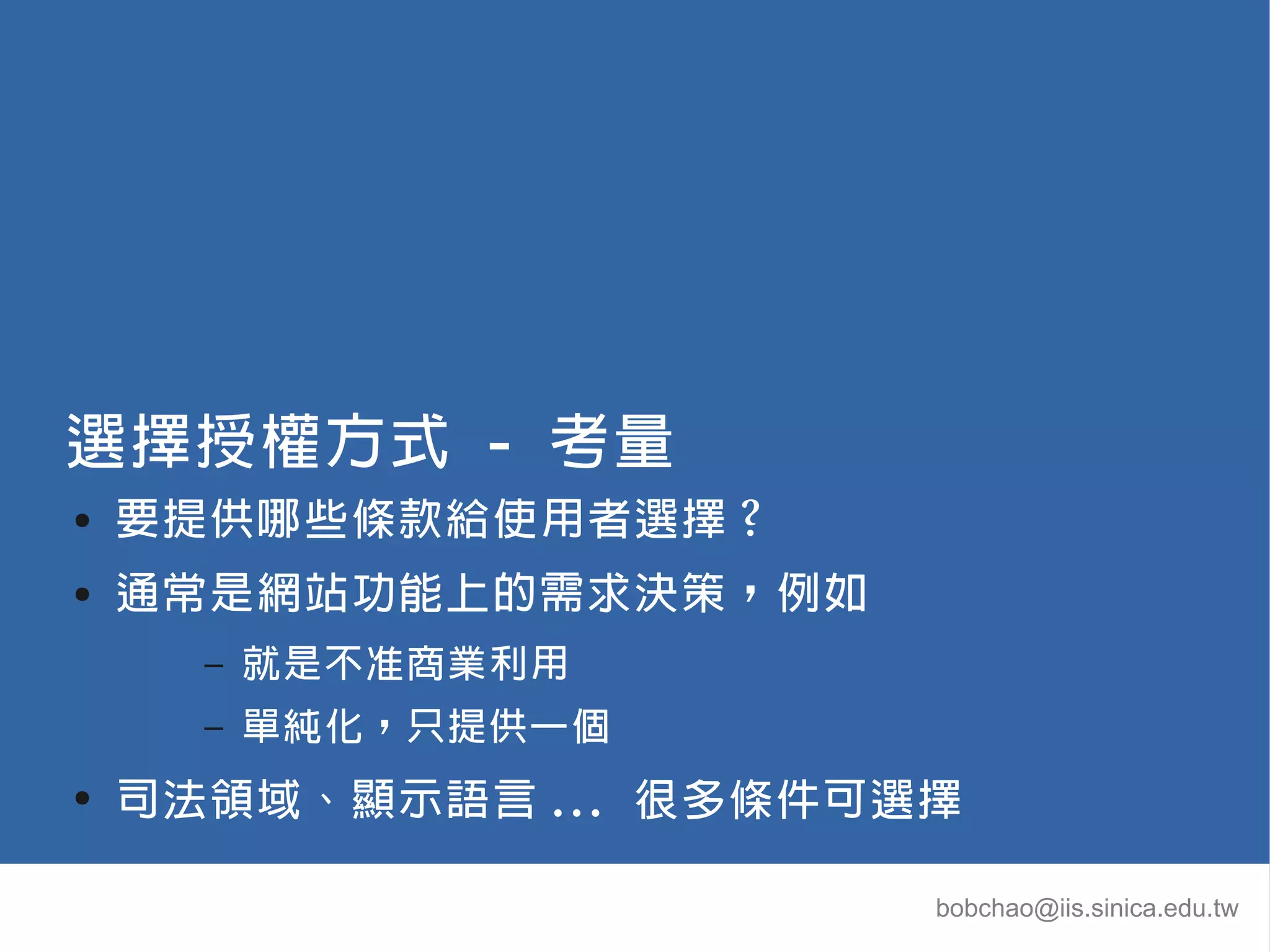 選擇授權方式 - 考量

• 要提供哪些條款給使用者選擇？
• 通常是網站功能上的需求決策，例如
  – 就是不准商業利用
  – 單純化，只提供一個
• 司法領域、顯示語言 ... 很多條件可選擇

bobchao@iis.sinica.edu.tw